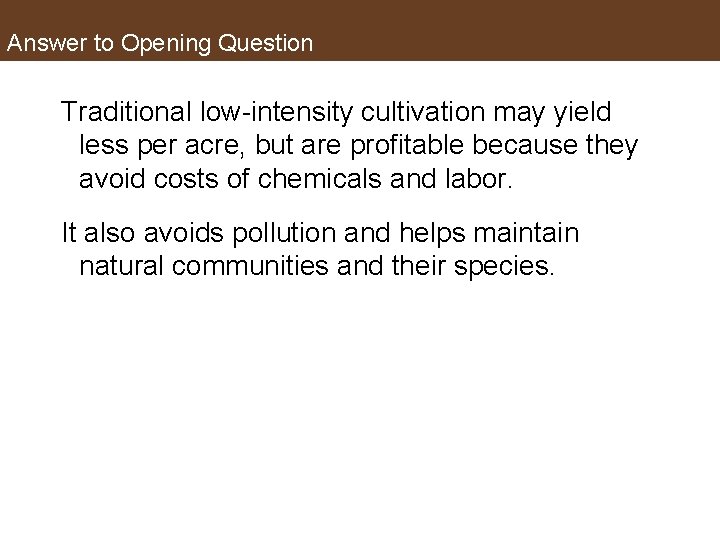 Answer to Opening Question

Traditional low-intensity cultivation may yield less per acre, but are profitable because they avoid costs of chemicals and labor.

It also avoids pollution and helps maintain natural communities and their species.